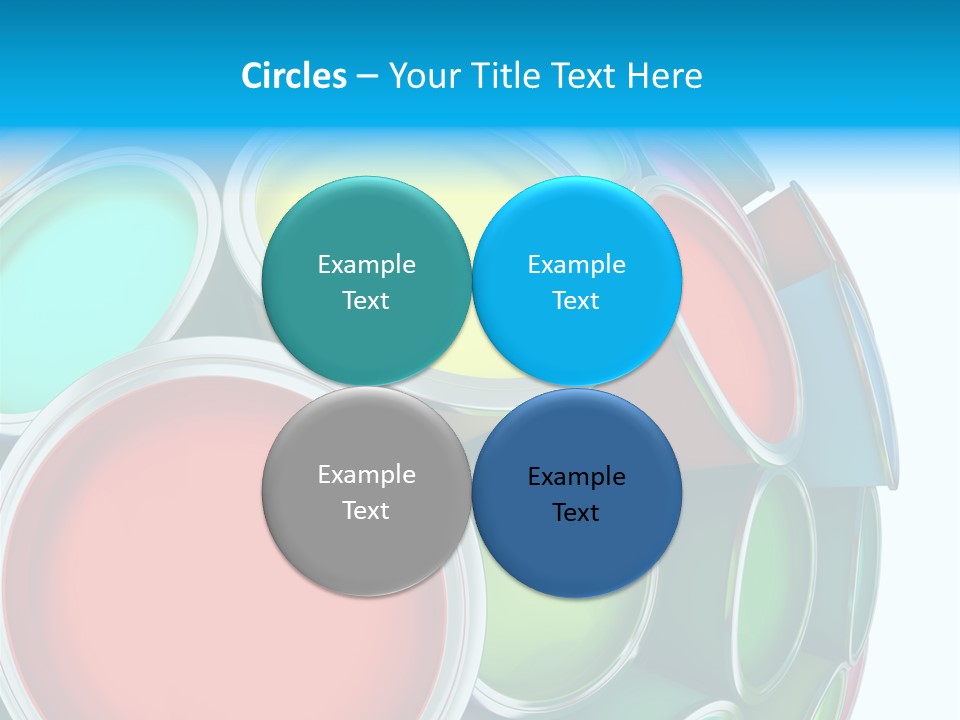 Circles – Your Title Text Here

Example Text

Example Text

Example Text

Example Text